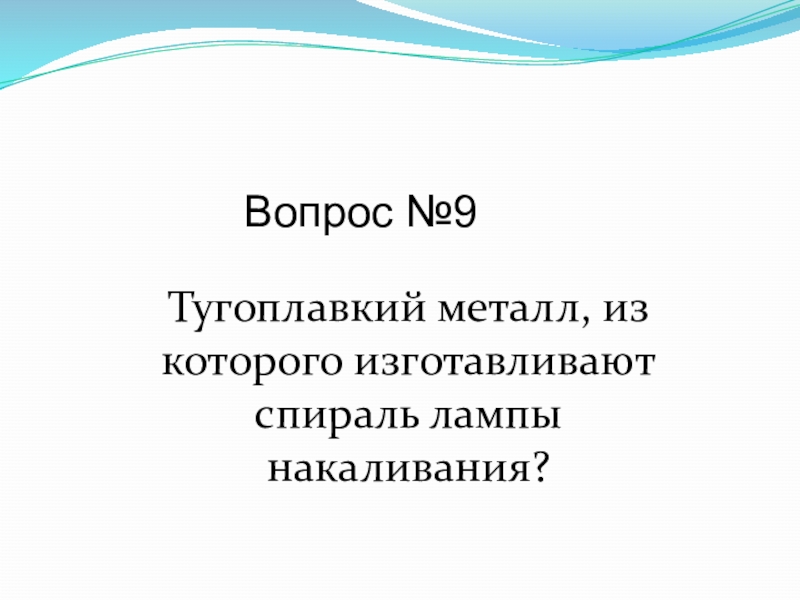 Вопрос №9

Тугоплавкий металл, из которого изготавливают спираль лампы накаливания?